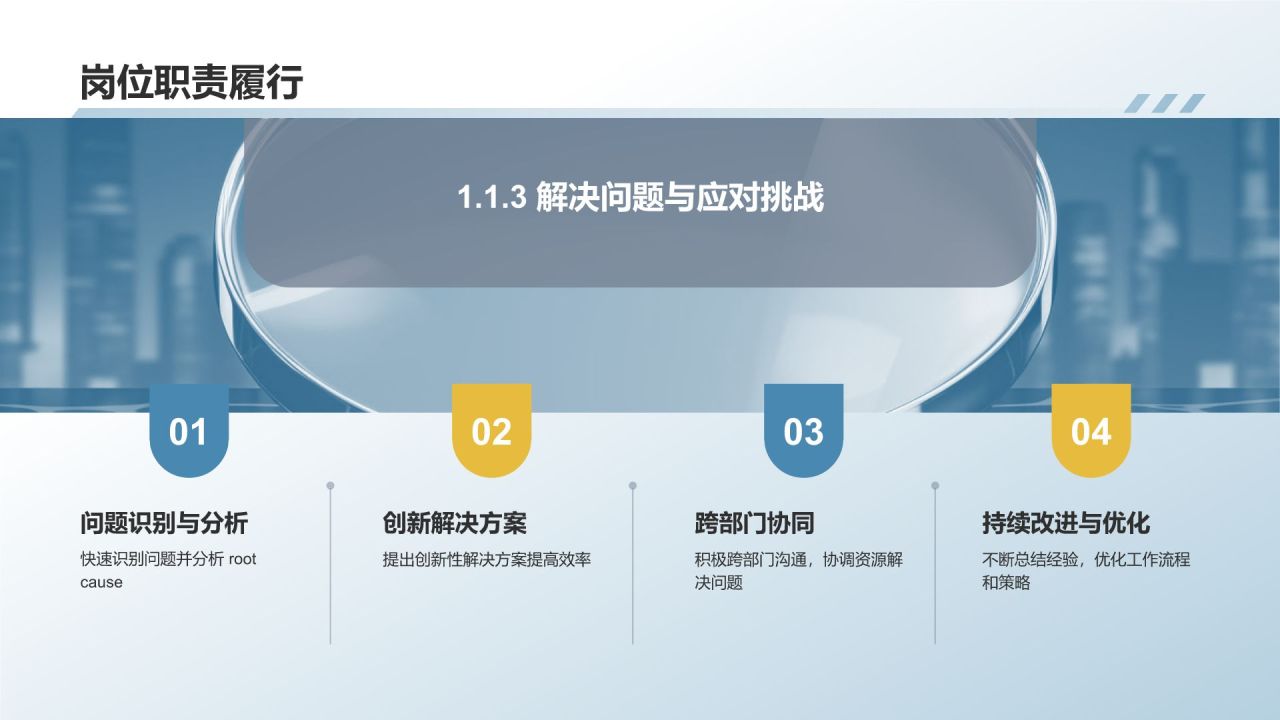 岗位职责履行

1.1.3 解决问题与应对挑战

01

问题识别与分析

快速识别问题并分析 root cause

02

创新解决方案

提出创新性解决方案提高效率

03

跨部门协同

积极跨部门沟通，协调资源解决问题

04

持续改进与优化

不断总结经验，优化工作流程和策略